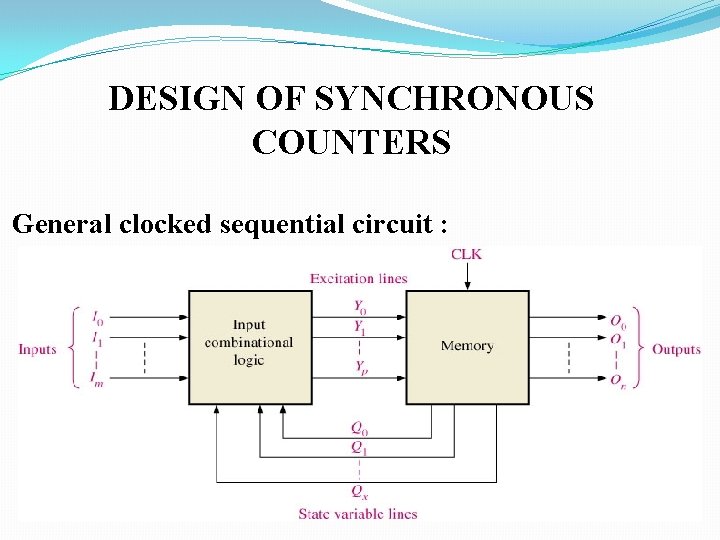 DESIGN OF SYNCHRONOUS COUNTERS

General clocked sequential circuit :

CLK

Excitation lines

Inputs

$I_0$
$I_1$
$I_m$

Input combinational logic

$Y_0$
$Y_1$
$Y_p$

Memory

$O_0$
$O_1$
$O_n$

Outputs

$Q_0$
$Q_1$
$Q_x$

State variable lines